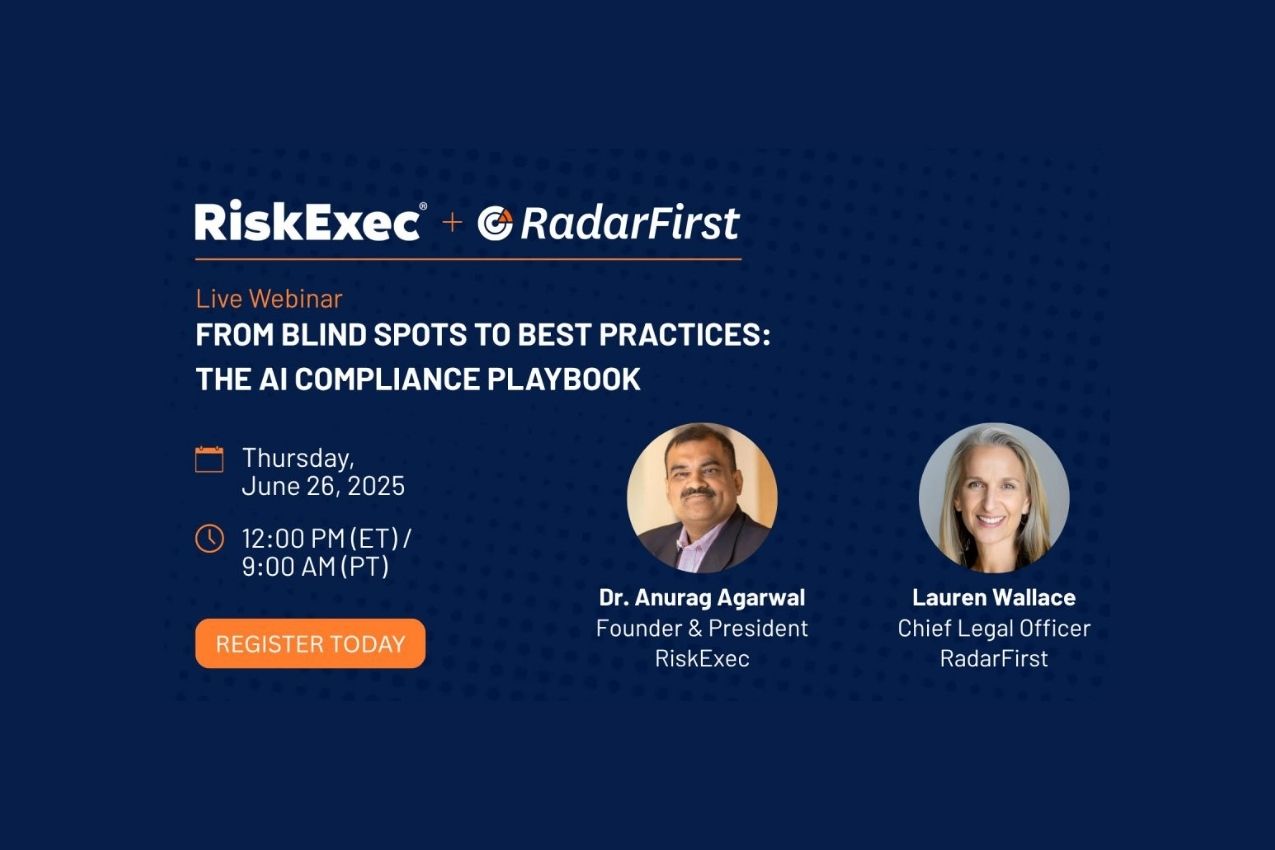 RiskExec® + RadarFirst

Live Webinar
FROM BLIND SPOTS TO BEST PRACTICES: THE AI COMPLIANCE PLAYBOOK

Thursday, June 26, 2025

12:00 PM (ET) / 9:00 AM (PT)

REGISTER TODAY

Dr. Anurag Agarwal
Founder & President
RiskExec

Lauren Wallace
Chief Legal Officer
RadarFirst